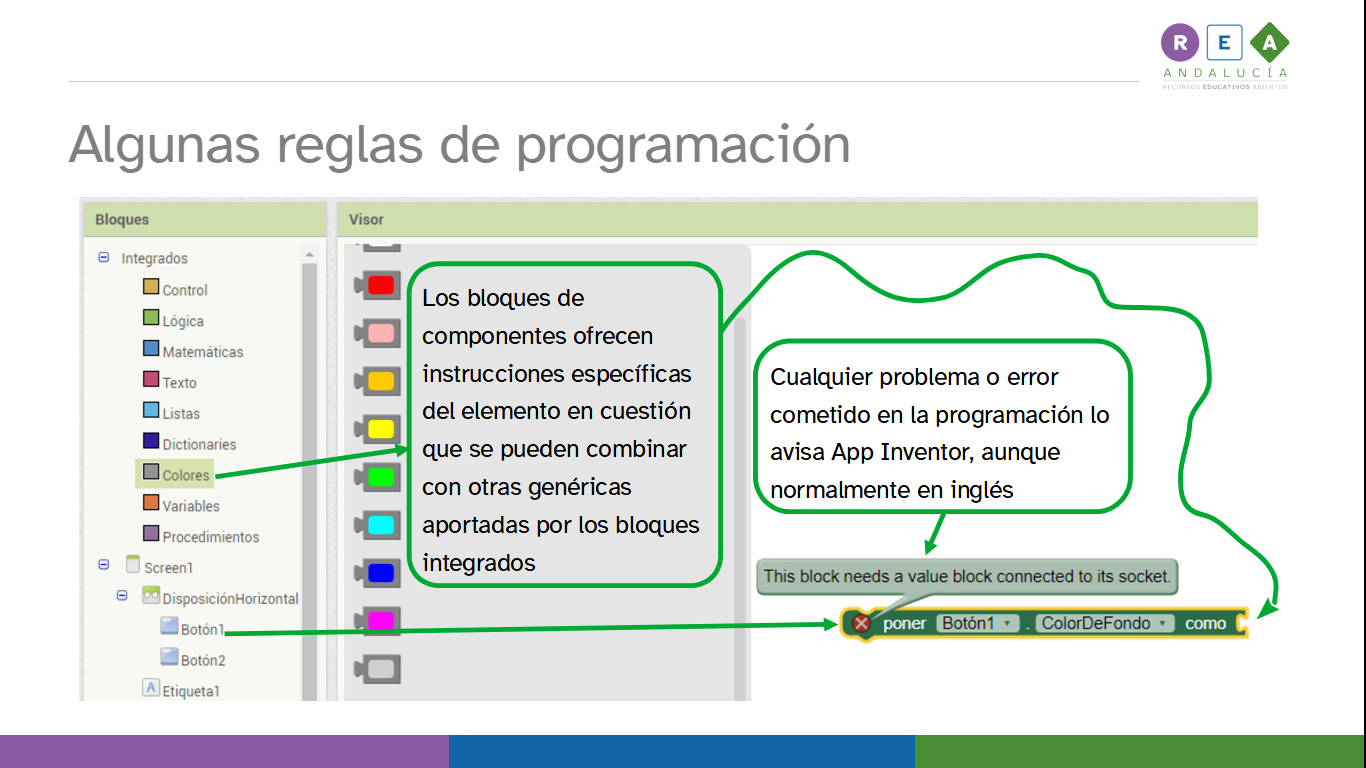 R E A
ANDALUCÍA
RECURSOS EDUCATIVOS ABIERTOS

Algunas reglas de programación

Bloques

Integrados
Control
Lógica
Matemáticas
Texto
Listas
Dictionaries
Colores
Variables
Procedimientos
Screen1
DisposiciónHorizontal
Botón1
Botón2
Etiqueta1

Visor

Los bloques de componentes ofrecen instrucciones específicas del elemento en cuestión que se pueden combinar con otras genéricas aportadas por los bloques integrados

Cualquier problema o error cometido en la programación lo avisa App Inventor, aunque normalmente en inglés

This block needs a value block connected to its socket.

poner Botón1 . ColorDeFondo como